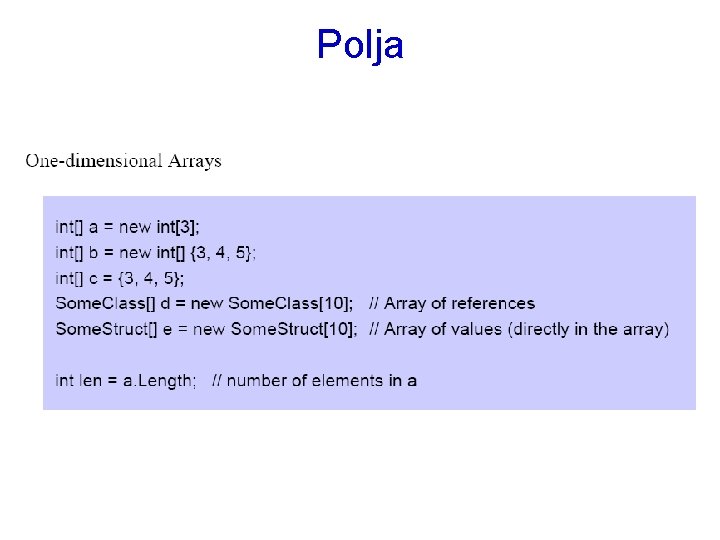 Polja

One-dimensional Arrays

int[] a = new int[3];
int[] b = new int[] {3, 4, 5};
int[] c = {3, 4, 5};
SomeClass[] d = new SomeClass[10]; // Array of references
SomeStruct[] e = new SomeStruct[10]; // Array of values (directly in the array)

int len = a.Length; // number of elements in a